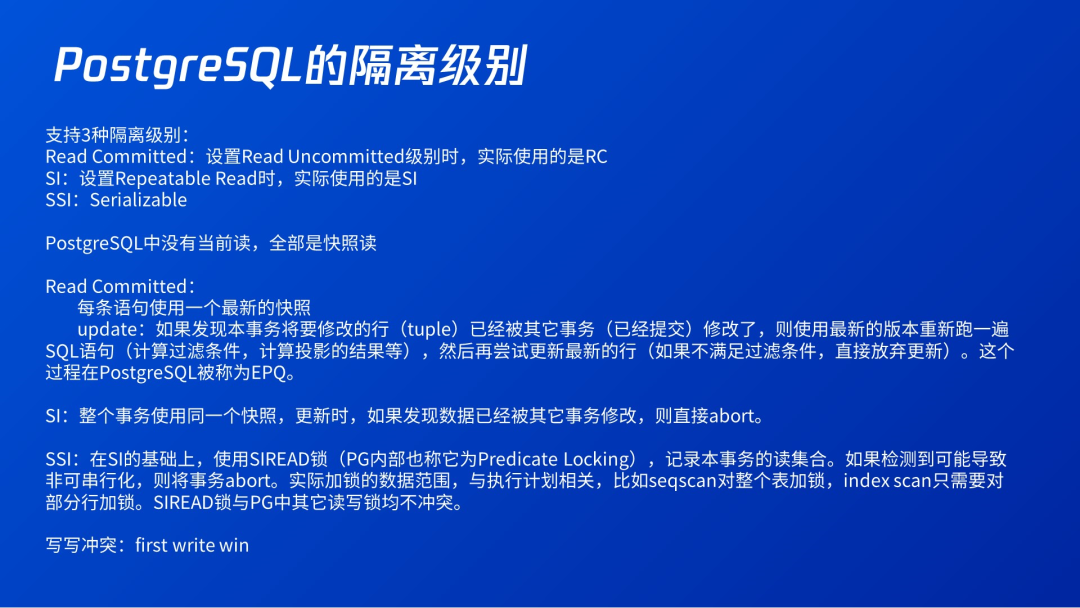 PostgreSQL的隔离级别

支持3种隔离级别：
Read Committed：设置Read Uncommitted级别时，实际使用的是RC
SI：设置Repeatable Read时，实际使用的是SI
SSI：Serializable

PostgreSQL中没有当前读，全部是快照读

Read Committed：
每条语句使用一个最新的快照
update：如果发现本事务将要修改的行（tuple）已经被其它事务（已经提交）修改了，则使用最新的版本重新跑一遍SQL语句（计算过滤条件，计算投影的结果等），然后再尝试更新最新的行（如果不满足过滤条件，直接放弃更新）。这个过程在PostgreSQL被称为EPQ。

SI：整个事务使用同一个快照，更新时，如果发现数据已经被其它事务修改，则直接abort。

SSI：在SI的基础上，使用SIREAD锁（PG内部也称它为Predicate Locking），记录本事务的读集合。如果检测到可能导致非可串行化，则将事务abort。实际加锁的数据范围，与执行计划相关，比如seqscan对整个表加锁，index scan只需要对部分行加锁。SIREAD锁与PG中其它读写锁均不冲突。

写写冲突：first write win